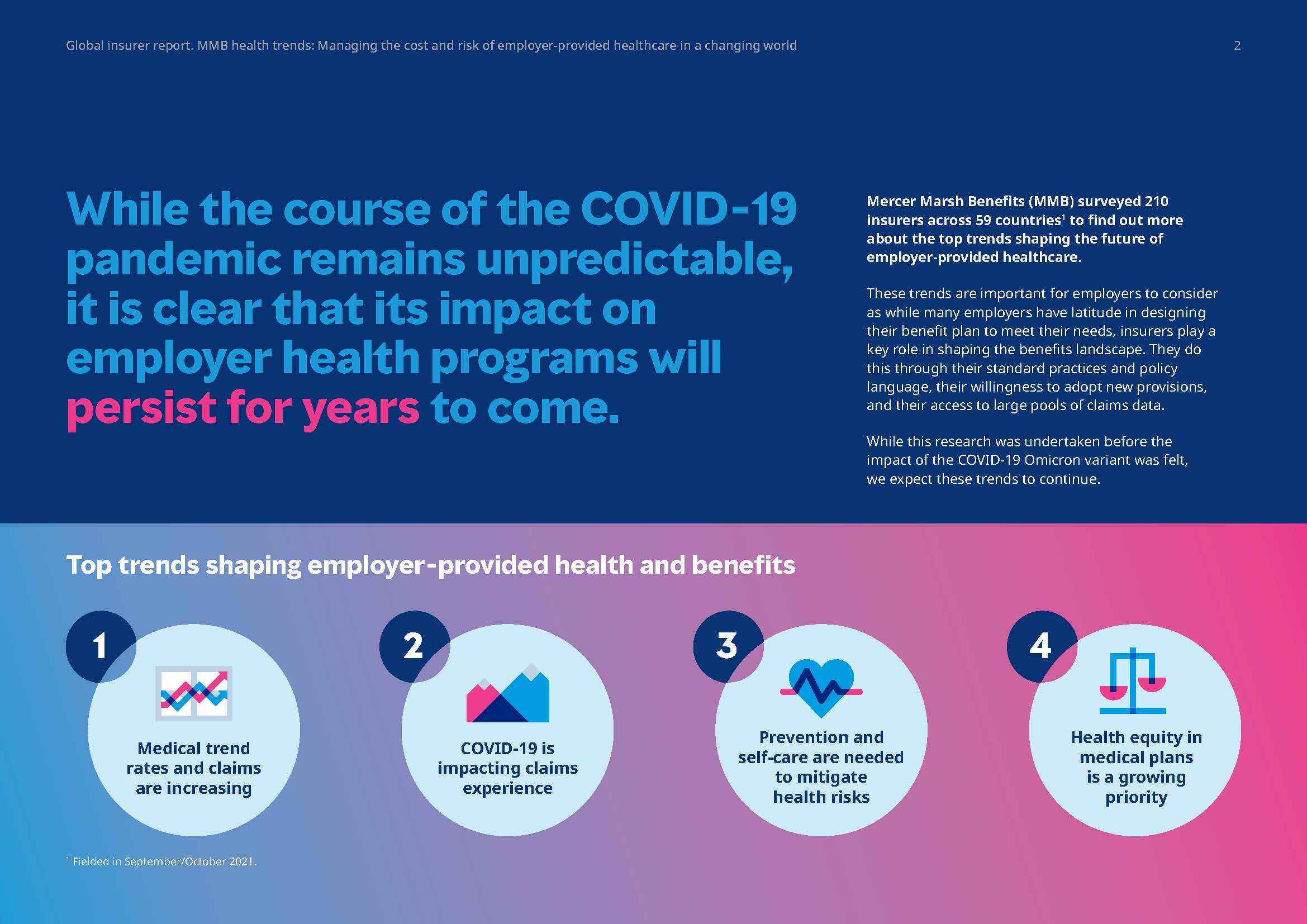 Global insurer report. MMB health trends: Managing the cost and risk of employer-provided healthcare in a changing world

2

While the course of the COVID-19 pandemic remains unpredictable, it is clear that its impact on employer health programs will persist for years to come.

Mercer Marsh Benefits (MMB) surveyed 210 insurers across 59 countries$^1$ to find out more about the top trends shaping the future of employer-provided healthcare.

These trends are important for employers to consider as while many employers have latitude in designing their benefit plan to meet their needs, insurers play a key role in shaping the benefits landscape. They do this through their standard practices and policy language, their willingness to adopt new provisions, and their access to large pools of claims data.

While this research was undertaken before the impact of the COVID-19 Omicron variant was felt, we expect these trends to continue.

Top trends shaping employer-provided health and benefits

1
Medical trend rates and claims are increasing

2
COVID-19 is impacting claims experience

3
Prevention and self-care are needed to mitigate health risks

4
Health equity in medical plans is a growing priority

$^1$ Fielded in September/October 2021.